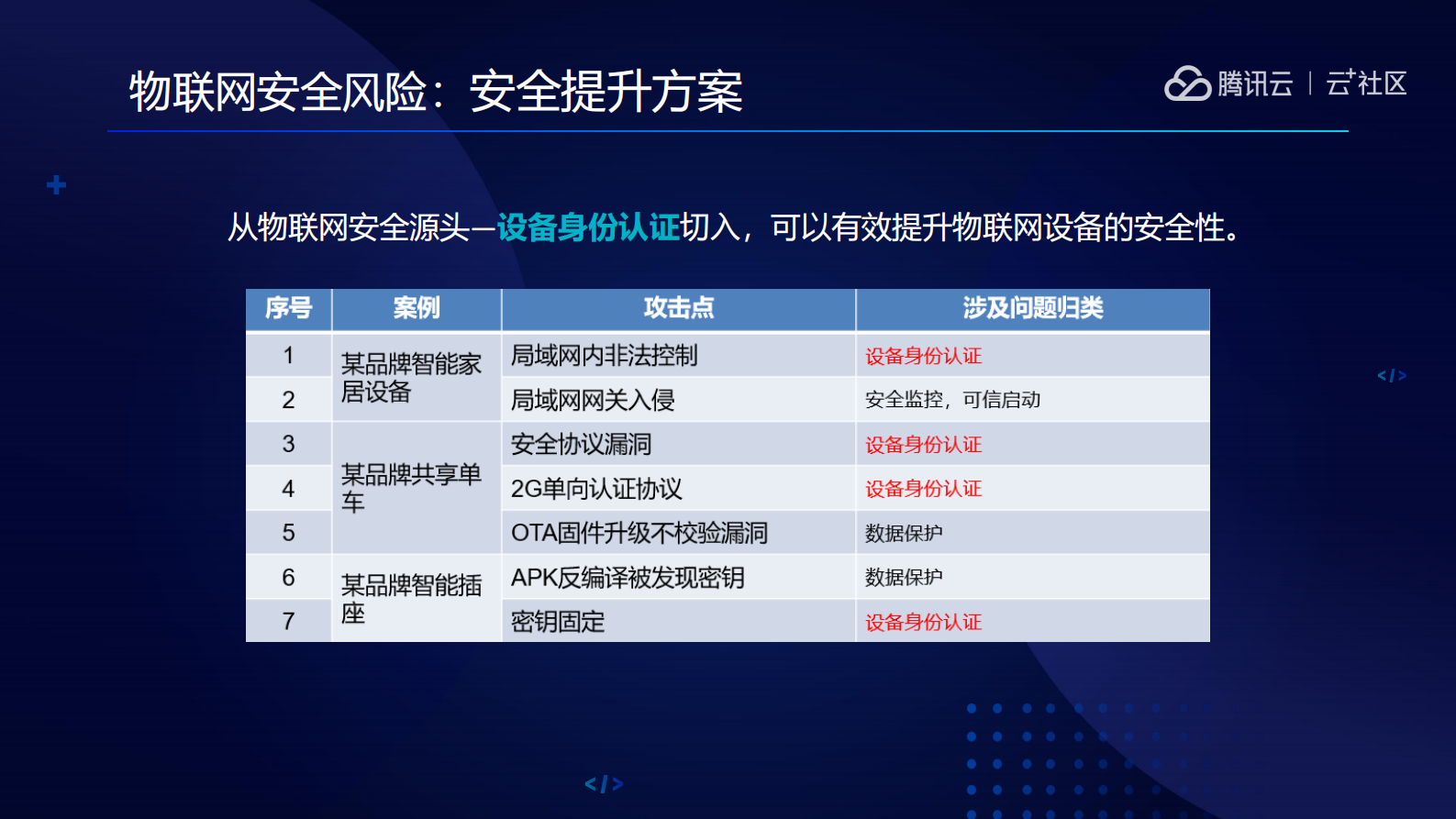 物联网安全风险：安全提升方案

腾讯云 | 云+社区

从物联网安全源头—设备身份认证切入，可以有效提升物联网设备的安全性。

| 序号 | 案例 | 攻击点 | 涉及问题归类 |
|---|---|---|---|
| 1 | 某品牌智能家居设备 | 局域网内非法控制 | 设备身份认证 |
| 2 | | 局域网网关入侵 | 安全监控，可信启动 |
| 3 | 某品牌共享单车 | 安全协议漏洞 | 设备身份认证 |
| 4 | | 2G单向认证协议 | 设备身份认证 |
| 5 | | OTA固件升级不校验漏洞 | 数据保护 |
| 6 | 某品牌智能插座 | APK反编译被发现密钥 | 数据保护 |
| 7 | | 密钥固定 | 设备身份认证 |

</>

</>